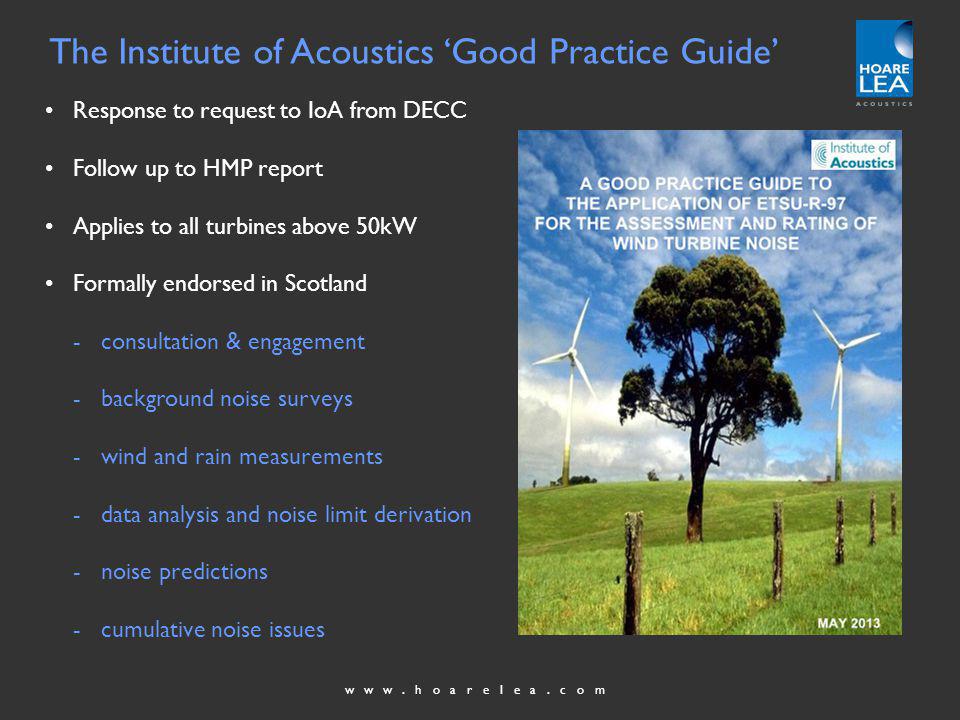 The Institute of Acoustics 'Good Practice Guide'

HOARE LEA ACOUSTICS

• Response to request to IoA from DECC

• Follow up to HMP report

• Applies to all turbines above 50kW

• Formally endorsed in Scotland

- consultation & engagement

- background noise surveys

- wind and rain measurements

- data analysis and noise limit derivation

- noise predictions

- cumulative noise issues

Institute of Acoustics

A GOOD PRACTICE GUIDE TO THE APPLICATION OF ETSU-R-97 FOR THE ASSESSMENT AND RATING OF WIND TURBINE NOISE

MAY 2013

www.hoarelea.com